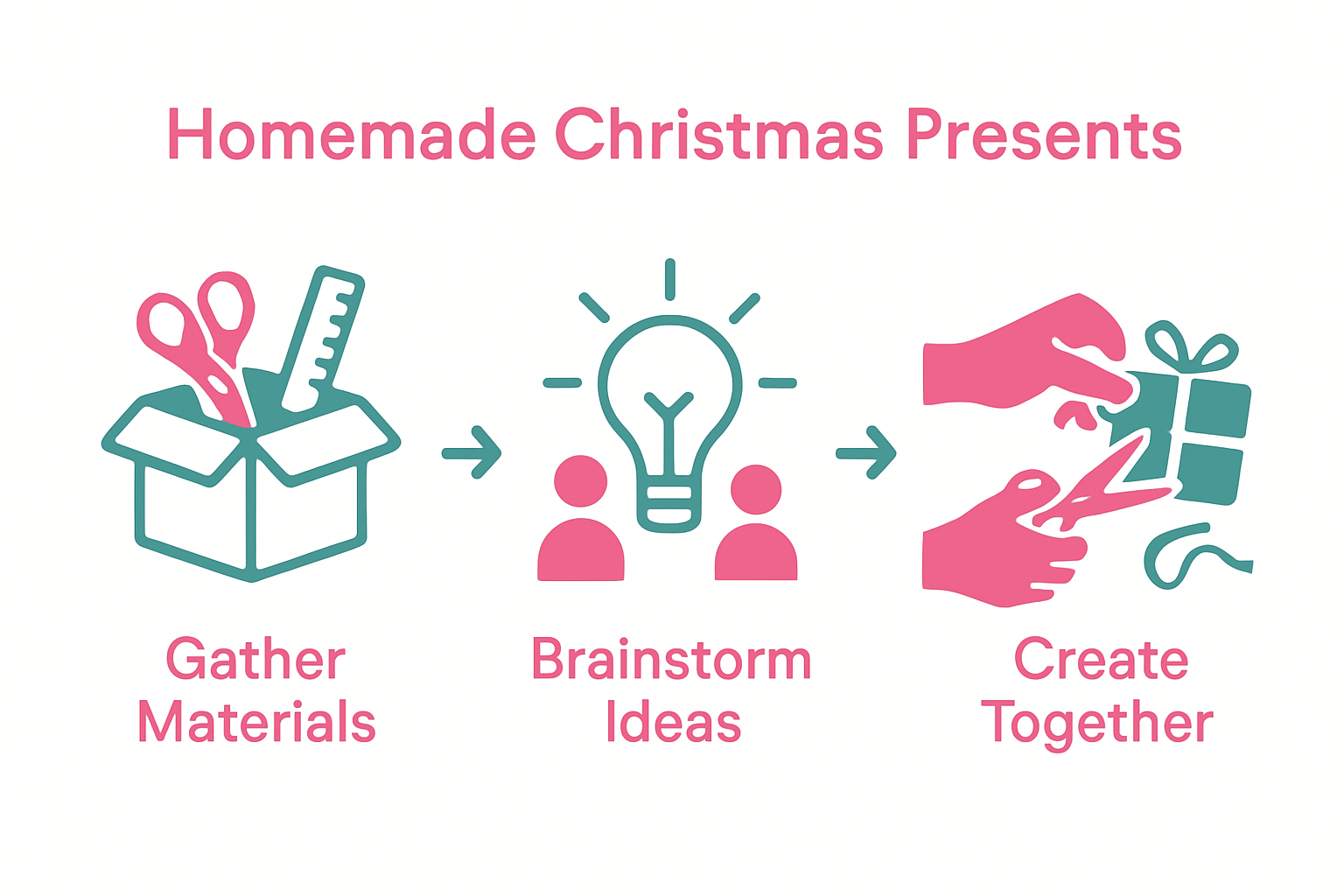 Homemade Christmas Presents

Gather Materials

Brainstorm Ideas

Create Together